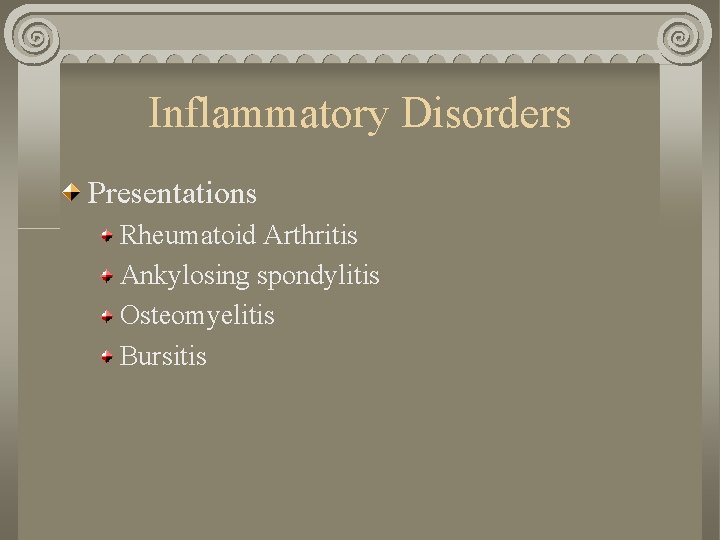 Inflammatory Disorders

Presentations

Rheumatoid Arthritis

Ankylosing spondylitis

Osteomyelitis

Bursitis